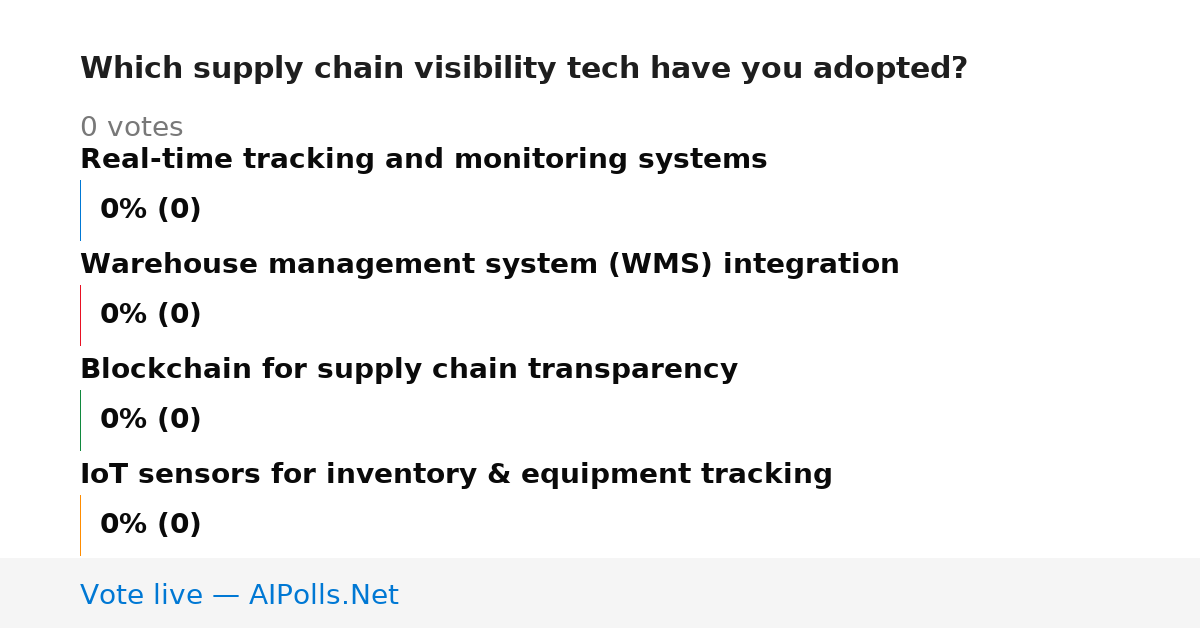 Which supply chain visibility tech have you adopted?

0 votes

Real-time tracking and monitoring systems

0% (0)

Warehouse management system (WMS) integration

0% (0)

Blockchain for supply chain transparency

0% (0)

IoT sensors for inventory & equipment tracking

0% (0)

Vote live — AIPolls.Net